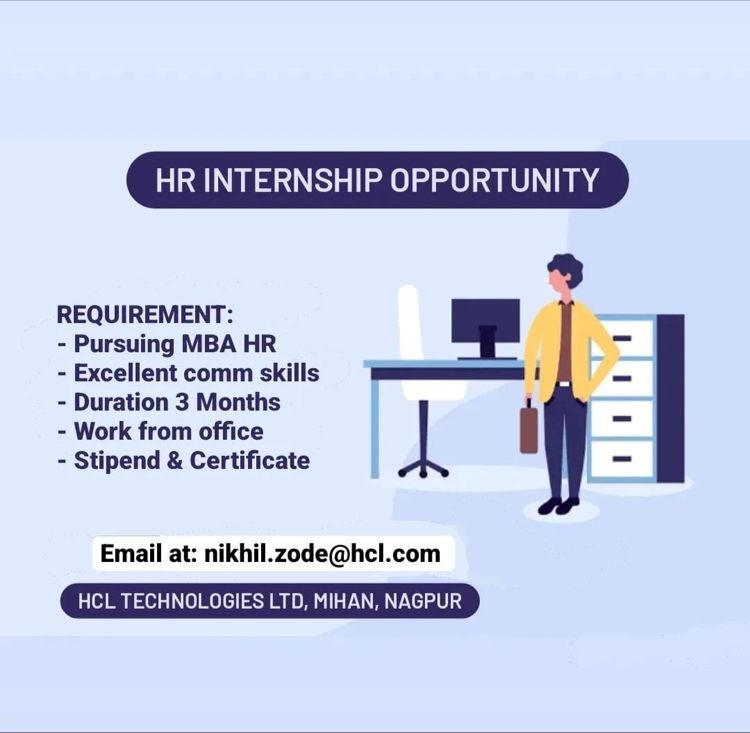 HR INTERNSHIP OPPORTUNITY

REQUIREMENT:
- Pursuing MBA HR
- Excellent comm skills
- Duration 3 Months
- Work from office
- Stipend & Certificate

Email at: nikhil.zode@hcl.com

HCL TECHNOLOGIES LTD, MIHAN, NAGPUR